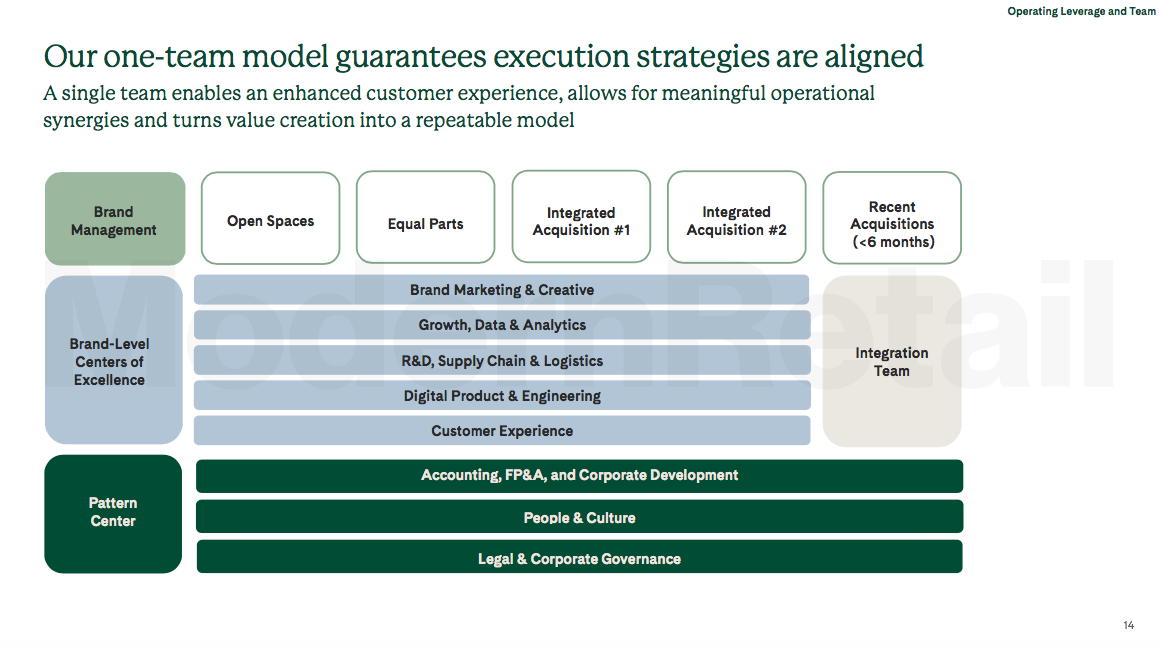 Operating Leverage and Team

Our one-team model guarantees execution strategies are aligned

A single team enables an enhanced customer experience, allows for meaningful operational synergies and turns value creation into a repeatable model

Brand Management

Open Spaces

Equal Parts

Integrated Acquisition #1

Integrated Acquisition #2

Recent Acquisitions (<6 months)

Brand-Level Centers of Excellence

Brand Marketing & Creative

Growth, Data & Analytics

R&D, Supply Chain & Logistics

Digital Product & Engineering

Customer Experience

Integration Team

Pattern Center

Accounting, FP&A, and Corporate Development

People & Culture

Legal & Corporate Governance

ModernRetail

14